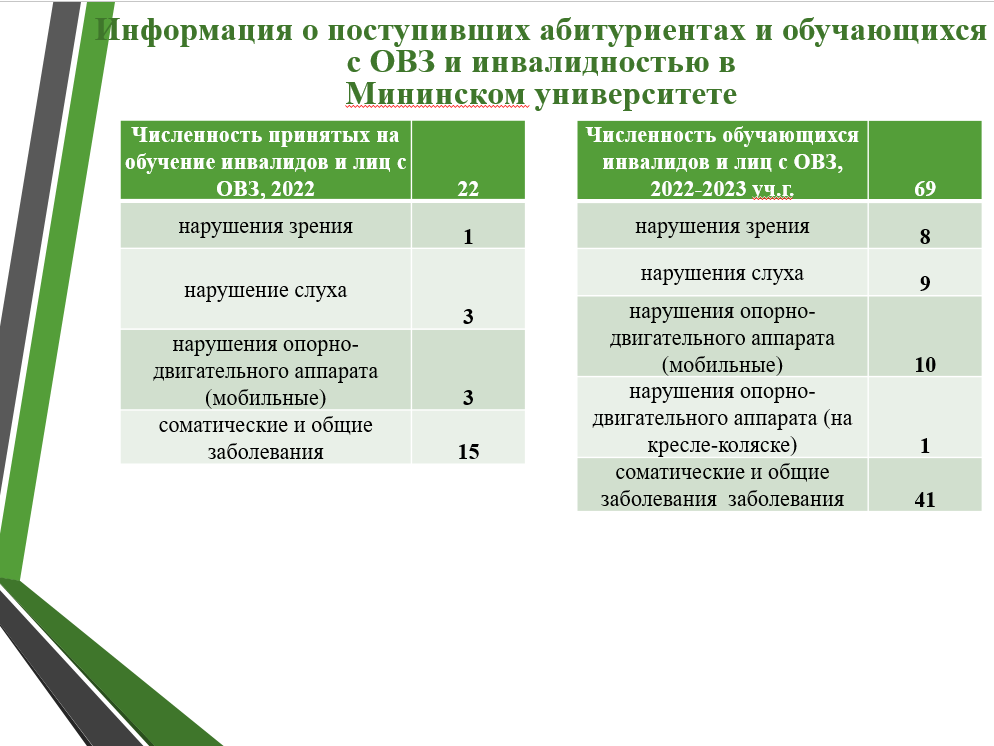 Информация о поступивших абитуриентах и обучающихся с ОВЗ и инвалидностью в Мининском университете

| Численность принятых на обучение инвалидов и лиц с ОВЗ, 2022 | 22 |
|---|---|
| нарушения зрения | 1 |
| нарушение слуха | 3 |
| нарушения опорно-двигательного аппарата (мобильные) | 3 |
| соматические и общие заболевания | 15 |

| Численность обучающихся инвалидов и лиц с ОВЗ, 2022-2023 уч.г. | 69 |
|---|---|
| нарушения зрения | 8 |
| нарушения слуха | 9 |
| нарушения опорно-двигательного аппарата (мобильные) | 10 |
| нарушения опорно-двигательного аппарата (на кресле-коляске) | 1 |
| соматические и общие заболевания заболевания | 41 |